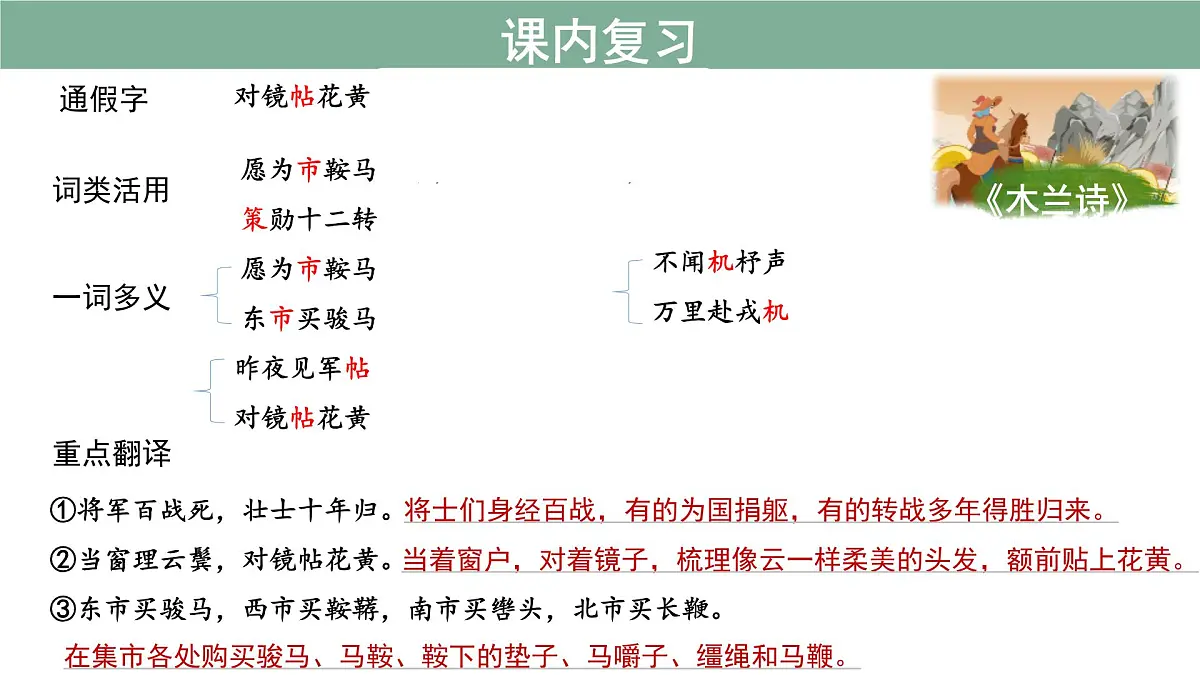 课内复习

《木兰诗》

通假字　对镜帖花黄

词类活用　愿为市鞍马
策勋十二转

一词多义　愿为市鞍马
东市买骏马

不闻机杼声
万里赴戎机

昨夜见军帖
对镜帖花黄

重点翻译

①将军百战死，壮士十年归。将士们身经百战，有的为国捐躯，有的转战多年得胜归来。

②当窗理云鬓，对镜帖花黄。当着窗户，对着镜子，梳理像云一样柔美的头发，额前贴上花黄。

③东市买骏马，西市买鞍鞯，南市买辔头，北市买长鞭。
在集市各处购买骏马、马鞍、鞍下的垫子、马嚼子、缰绳和马鞭。